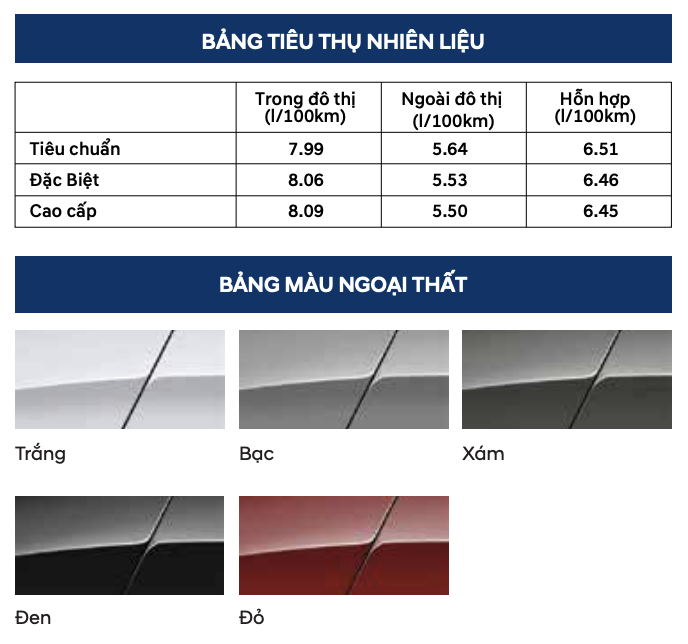 BẢNG TIÊU THỤ NHIÊN LIỆU

| | Trong đô thị (l/100km) | Ngoài đô thị (l/100km) | Hỗn hợp (l/100km) |
|---|---|---|---|
| Tiêu chuẩn | 7.99 | 5.64 | 6.51 |
| Đặc Biệt | 8.06 | 5.53 | 6.46 |
| Cao cấp | 8.09 | 5.50 | 6.45 |

BẢNG MÀU NGOẠI THẤT

Trắng

Bạc

Xám

Đen

Đỏ